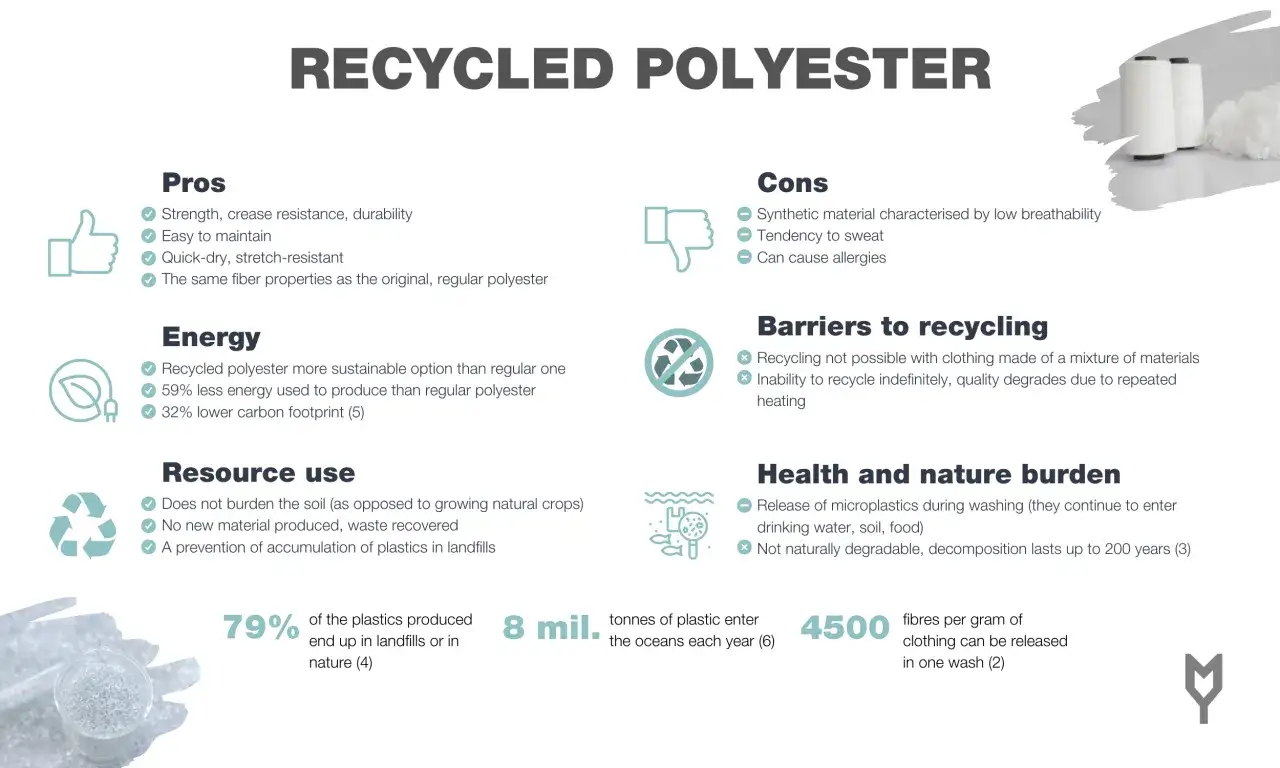 RECYCLED POLYESTER

Pros
Strength, crease resistance, durability
Easy to maintain
Quick-dry, stretch-resistant
The same fiber properties as the original, regular polyester

Energy
Recycled polyester more sustainable option than regular one
59% less energy used to produce than regular polyester
32% lower carbon footprint (5)

Resource use
Does not burden the soil (as opposed to growing natural crops)
No new material produced, waste recovered
A prevention of accumulation of plastics in landfills

Cons
Synthetic material characterised by low breathability
Tendency to sweat
Can cause allergies

Barriers to recycling
Recycling not possible with clothing made of a mixture of materials
Inability to recycle indefinitely, quality degrades due to repeated heating

Health and nature burden
Release of microplastics during washing (they continue to enter drinking water, soil, food)
Not naturally degradable, decomposition lasts up to 200 years (3)

79% of the plastics produced end up in landfills or in nature (4)

8 mil. tonnes of plastic enter the oceans each year (6)

4500 fibres per gram of clothing can be released in one wash (2)

MY